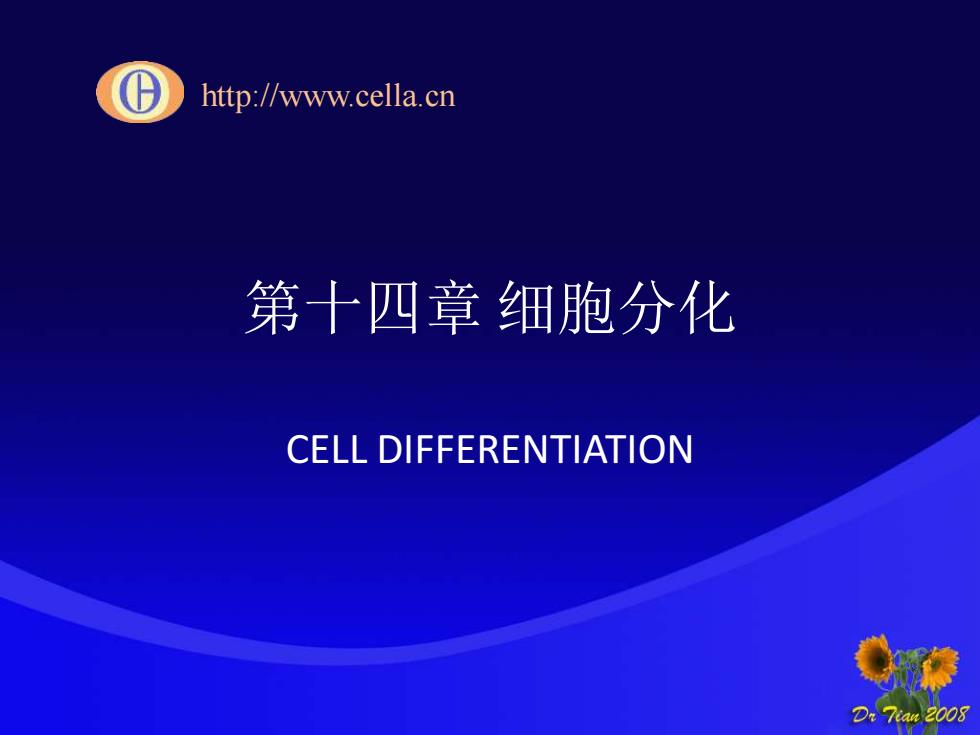 http://www.cella.cn

第十四章 细胞分化

CELL DIFFERENTIATION

Dr Tian 2008